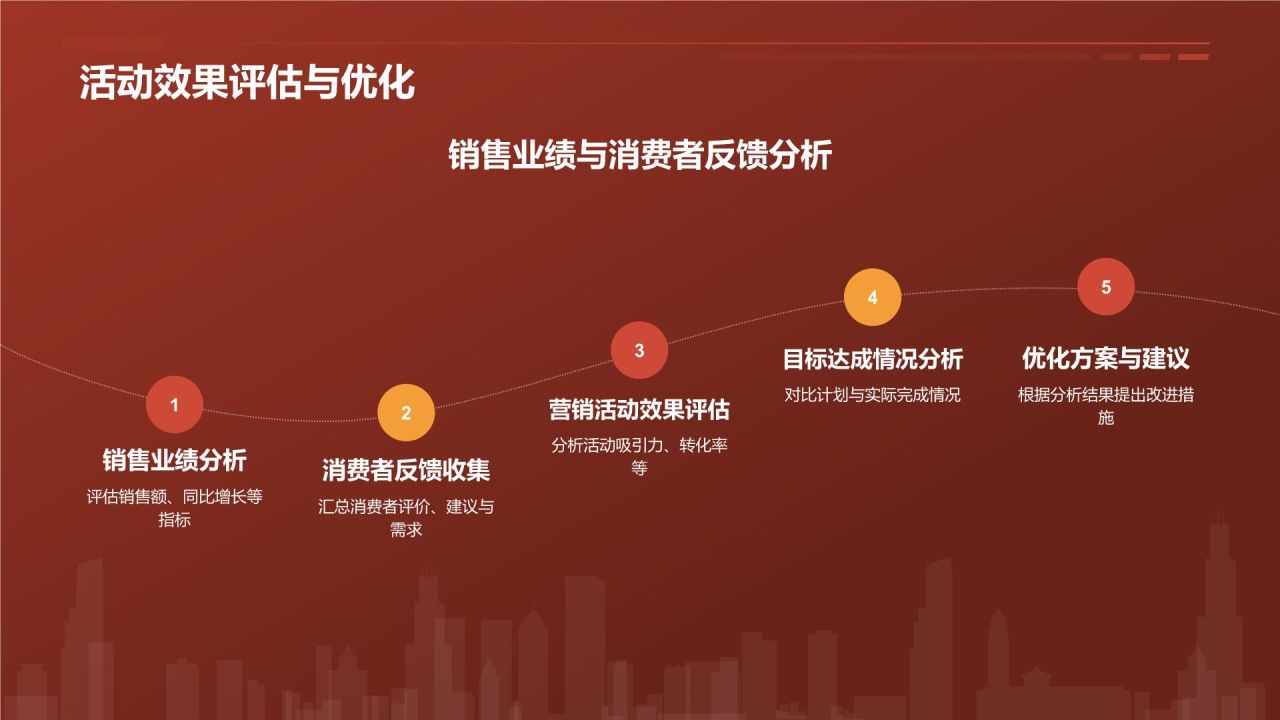 活动效果评估与优化

销售业绩与消费者反馈分析

1
销售业绩分析
评估销售额、同比增长等指标

2
消费者反馈收集
汇总消费者评价、建议与需求

3
营销活动效果评估
分析活动吸引力、转化率等

4
目标达成情况分析
对比计划与实际完成情况

5
优化方案与建议
根据分析结果提出改进措施